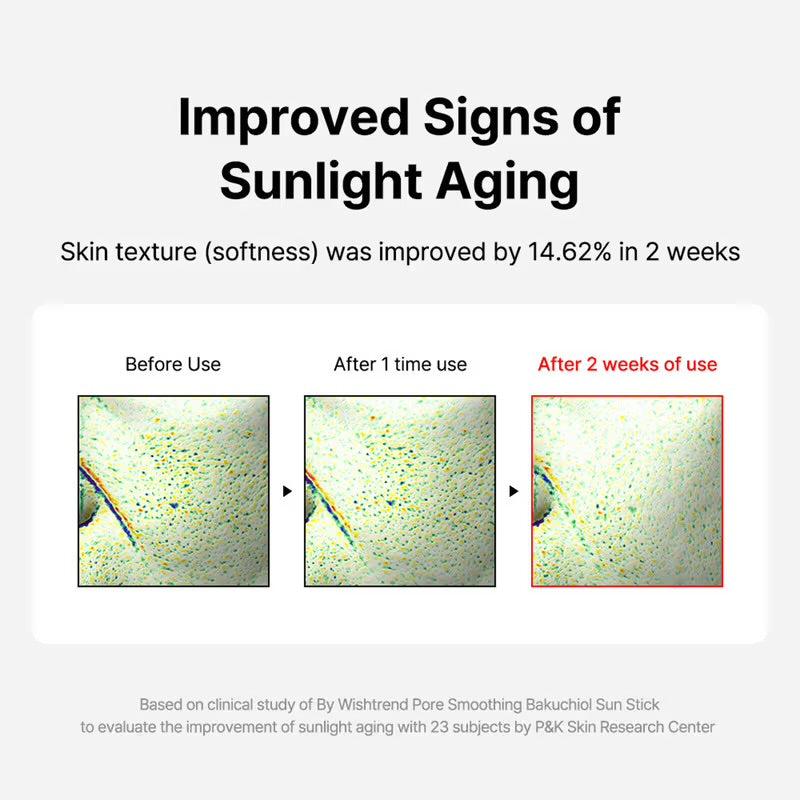 Improved Signs of Sunlight Aging

Skin texture (softness) was improved by 14.62% in 2 weeks

Before Use

After 1 time use

After 2 weeks of use

Based on clinical study of By Wishtrend Pore Smoothing Bakuchiol Sun Stick to evaluate the improvement of sunlight aging with 23 subjects by P&K Skin Research Center